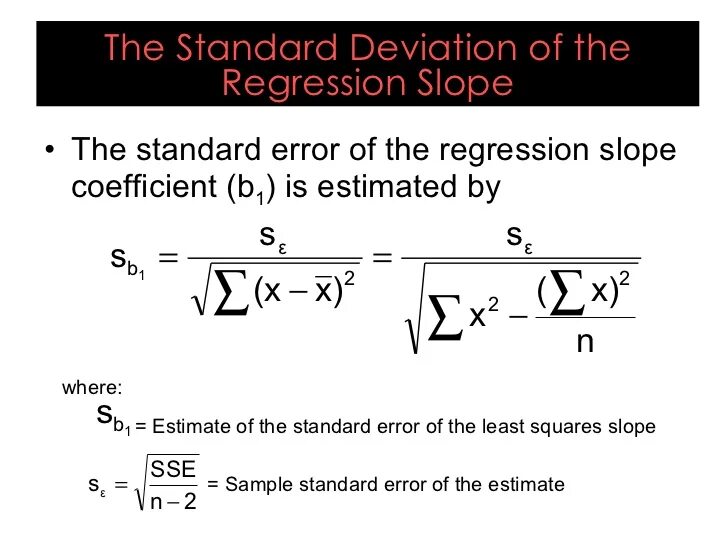 The Standard Deviation of the Regression Slope

• The standard error of the regression slope coefficient ($b_1$) is estimated by

$s_{b_1} = \frac{s_\varepsilon}{\sqrt{\sum (x - \bar{x})^2}} = \frac{s_\varepsilon}{\sqrt{\sum x^2 - \frac{(\sum x)^2}{n}}}$

where:

$s_{b_1}$ = Estimate of the standard error of the least squares slope

$s_\varepsilon = \sqrt{\frac{SSE}{n-2}}$ = Sample standard error of the estimate